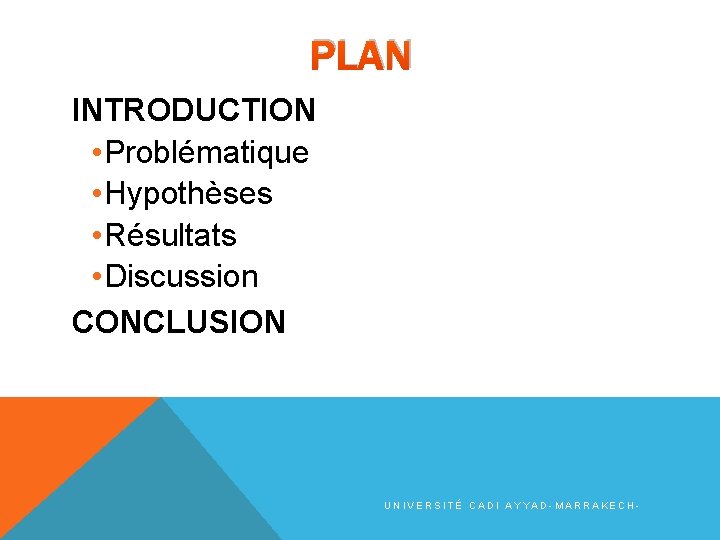 PLAN

INTRODUCTION

• Problématique
• Hypothèses
• Résultats
• Discussion

CONCLUSION

UNIVERSITÉ CADI AYYAD-MARRAKECH-